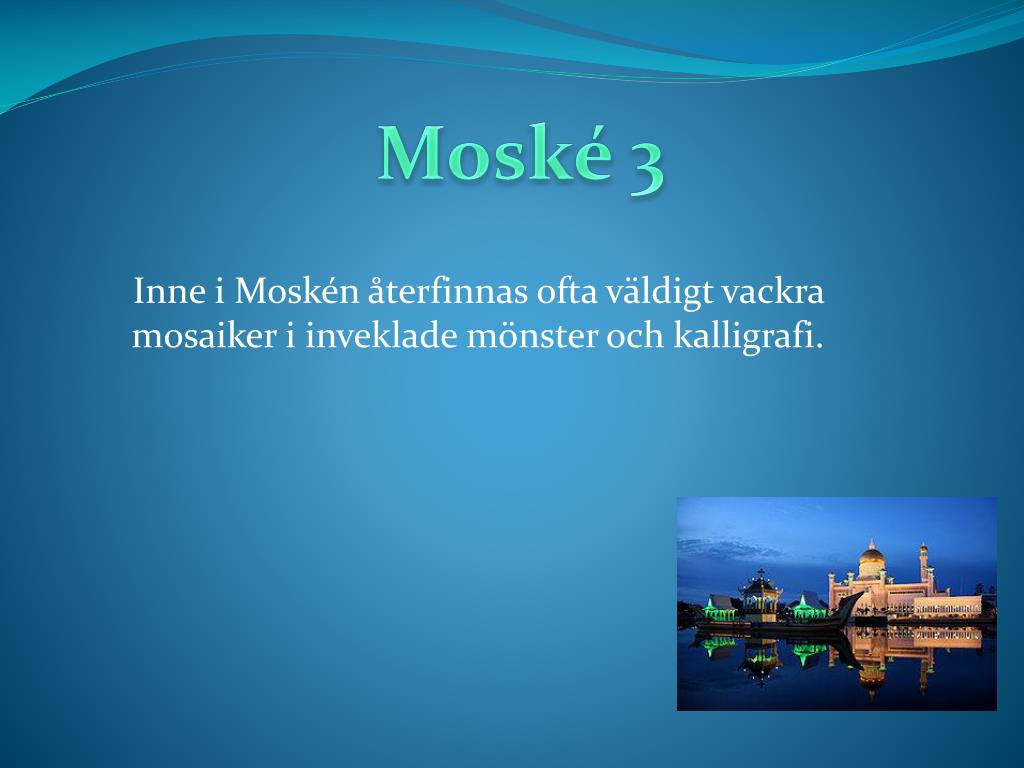 Moské 3

Inne i Moskén återfinnas ofta väldigt vackra mosaiker i inveklade mönster och kalligrafi.